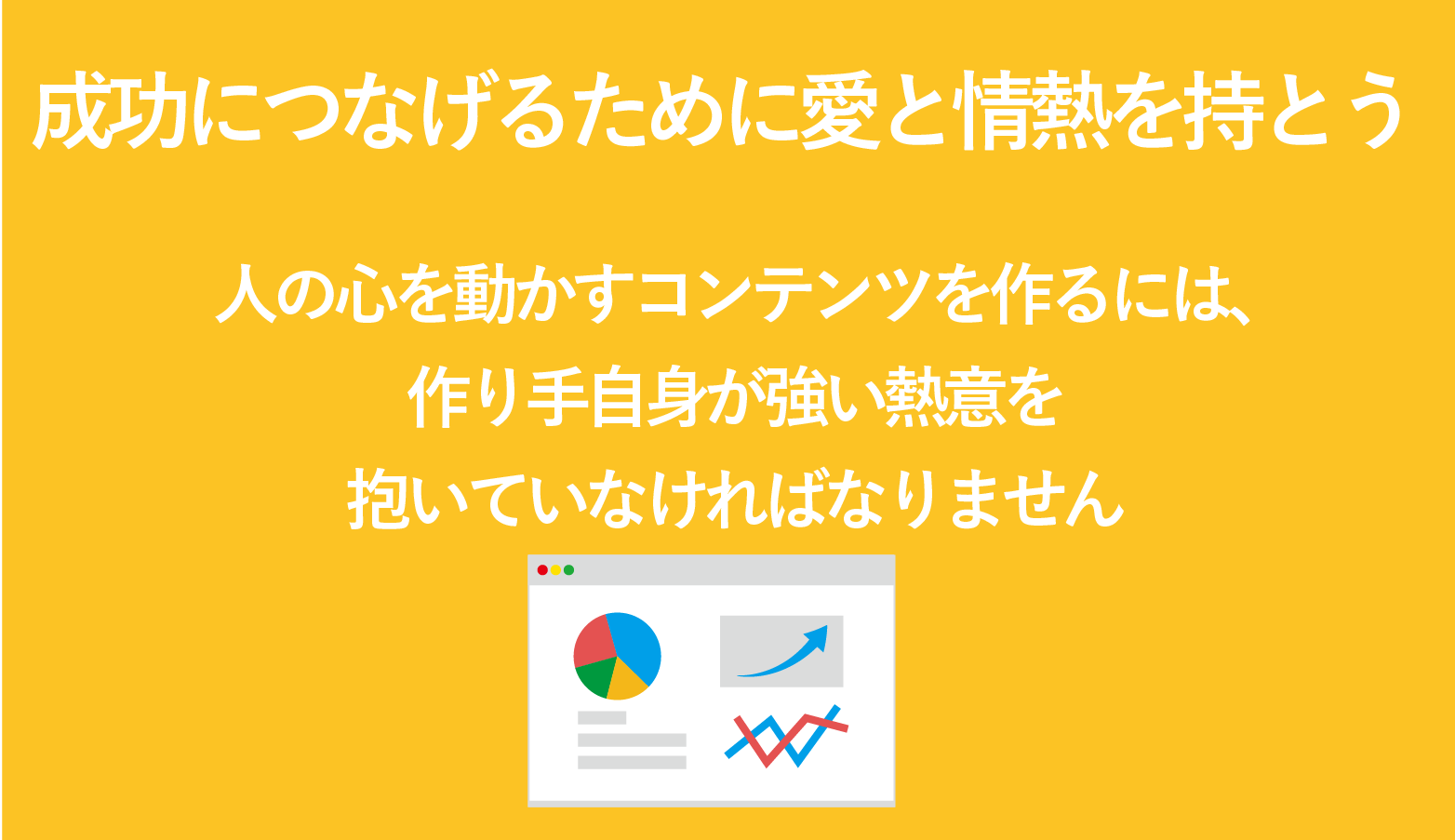 成功につなげるために愛と情熱を持とう

人の心を動かすコンテンツを作るには、作り手自身が強い熱意を抱いていなければなりません